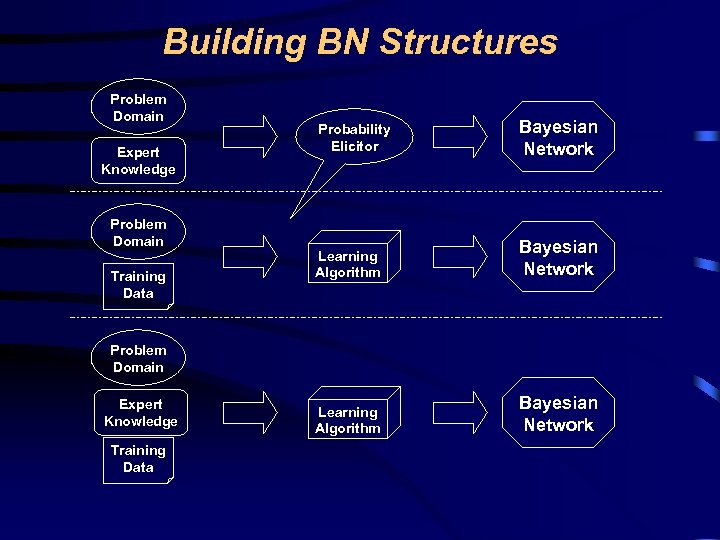 Building BN Structures

Problem Domain

Expert Knowledge

Probability Elicitor

Bayesian Network

Problem Domain

Training Data

Learning Algorithm

Bayesian Network

Problem Domain

Expert Knowledge

Training Data

Learning Algorithm

Bayesian Network